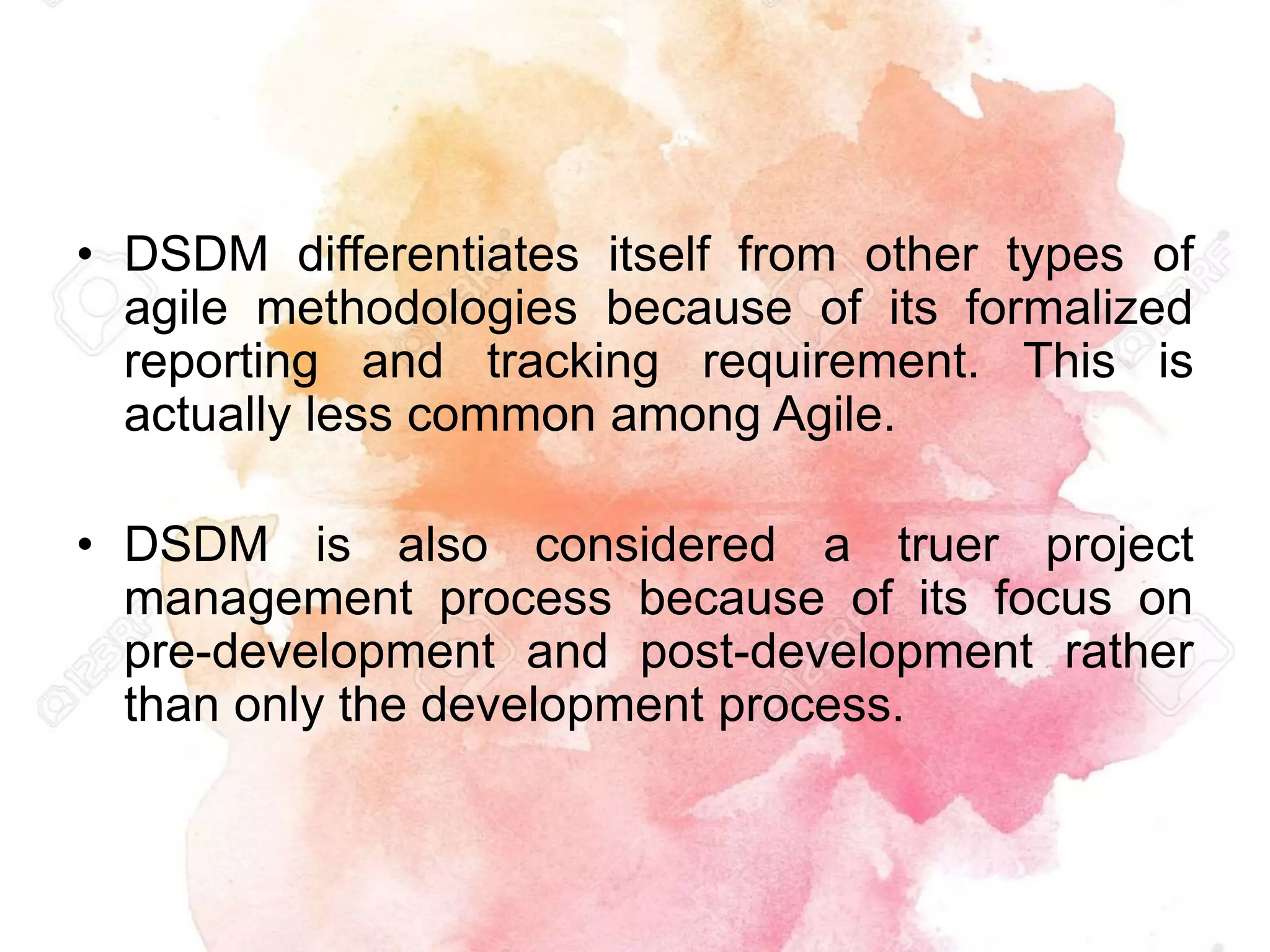 • DSDM differentiates itself from other types of agile methodologies because of its formalized reporting and tracking requirement. This is actually less common among Agile.

• DSDM is also considered a truer project management process because of its focus on pre-development and post-development rather than only the development process.